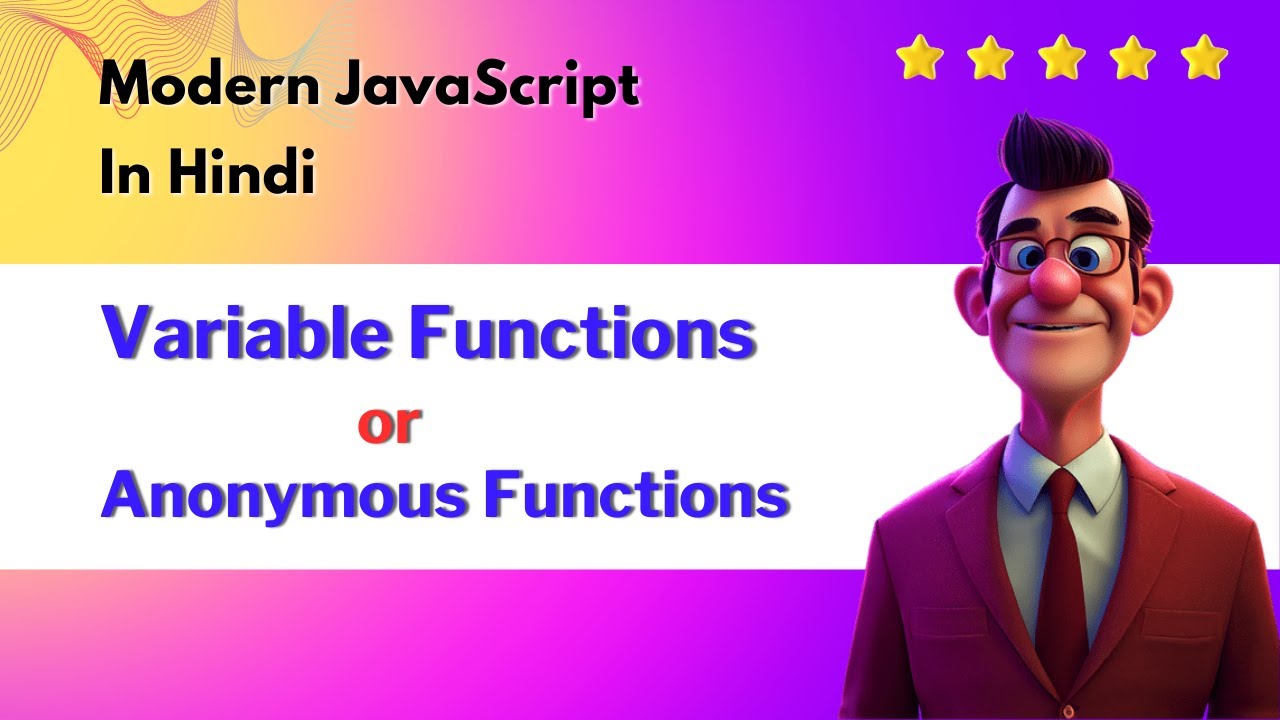 Modern JavaScript
In Hindi

Variable Functions
or
Anonymous Functions